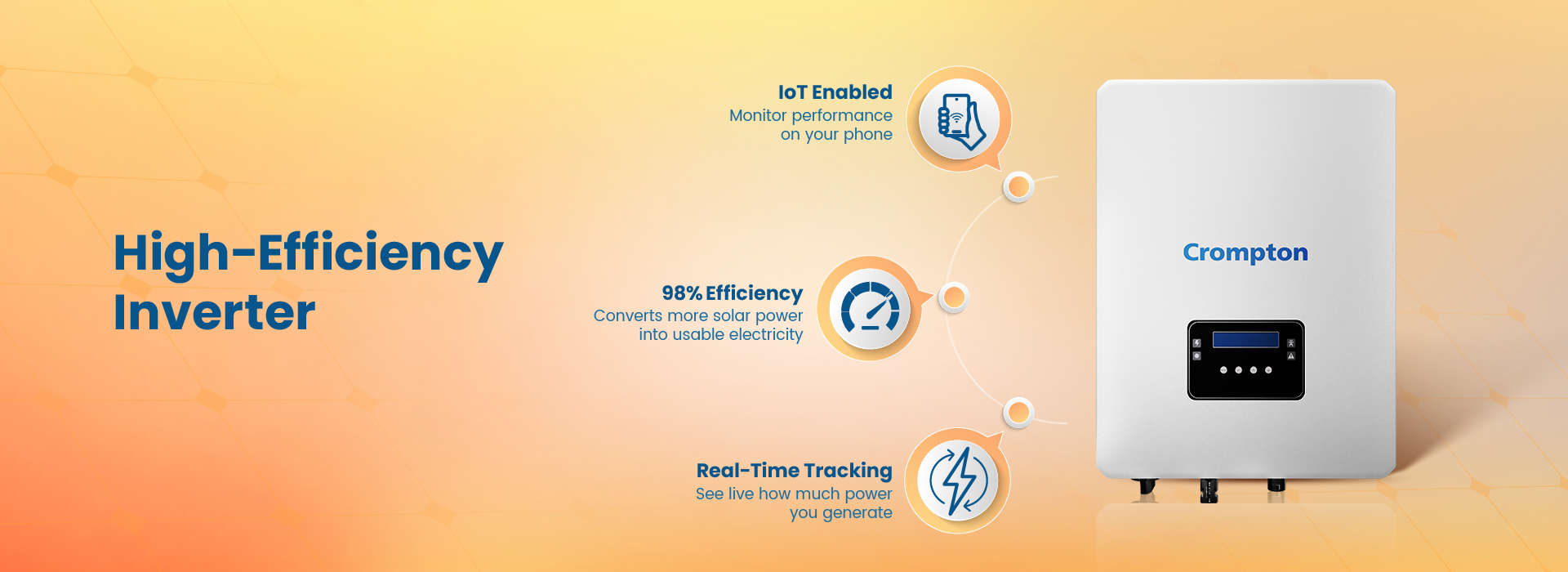 High-Efficiency Inverter

IoT Enabled
Monitor performance on your phone

98% Efficiency
Converts more solar power into usable electricity

Real-Time Tracking
See live how much power you generate

Crompton